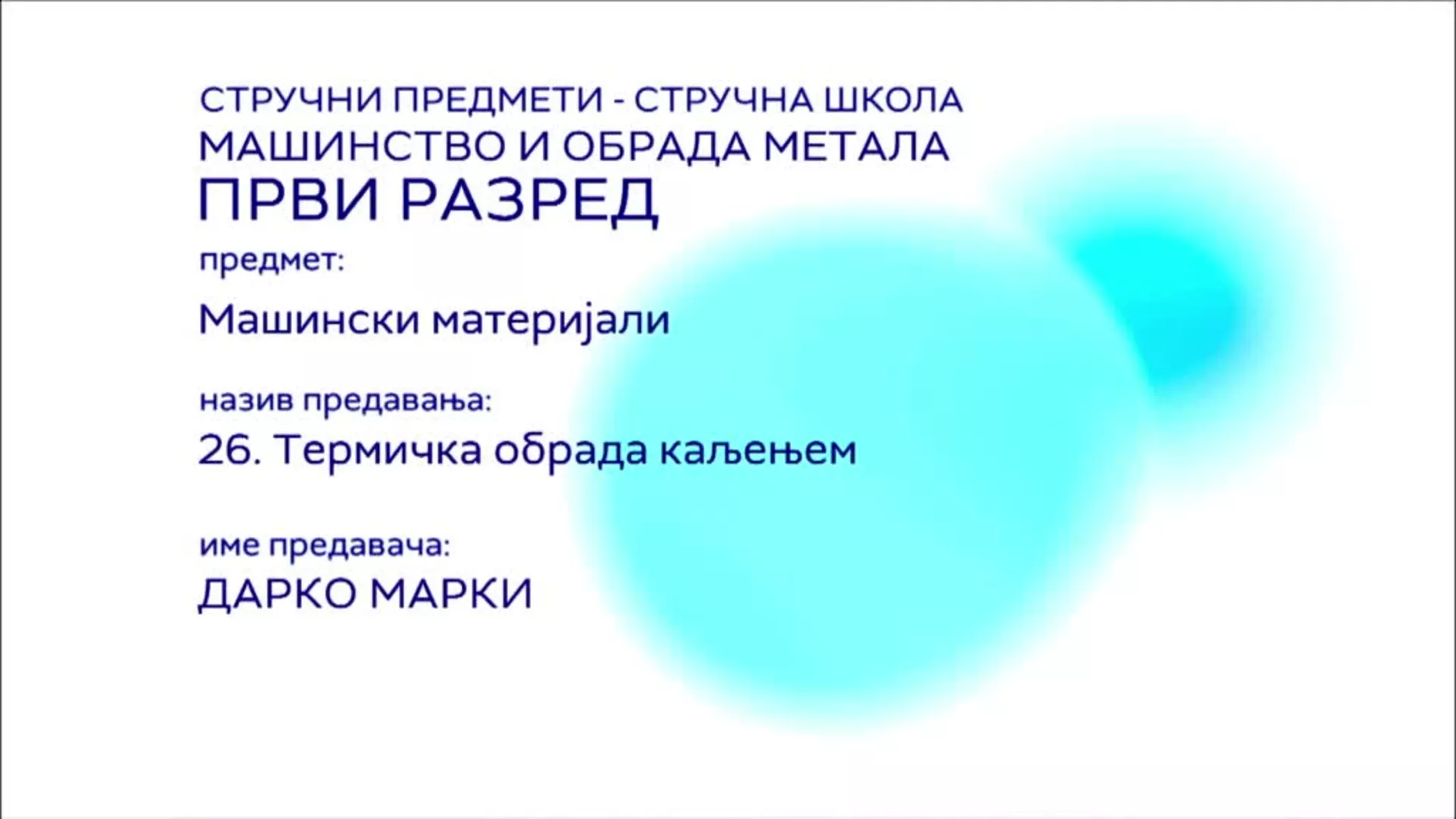 СТРУЧНИ ПРЕДМЕТИ - СТРУЧНА ШКОЛА
МАШИНСТВО И ОБРАДА МЕТАЛА
ПРВИ РАЗРЕД

предмет:

Машински материјали

назив предавања:

26. Термичка обрада каљењем

име предавача:

ДАРКО МАРКИ